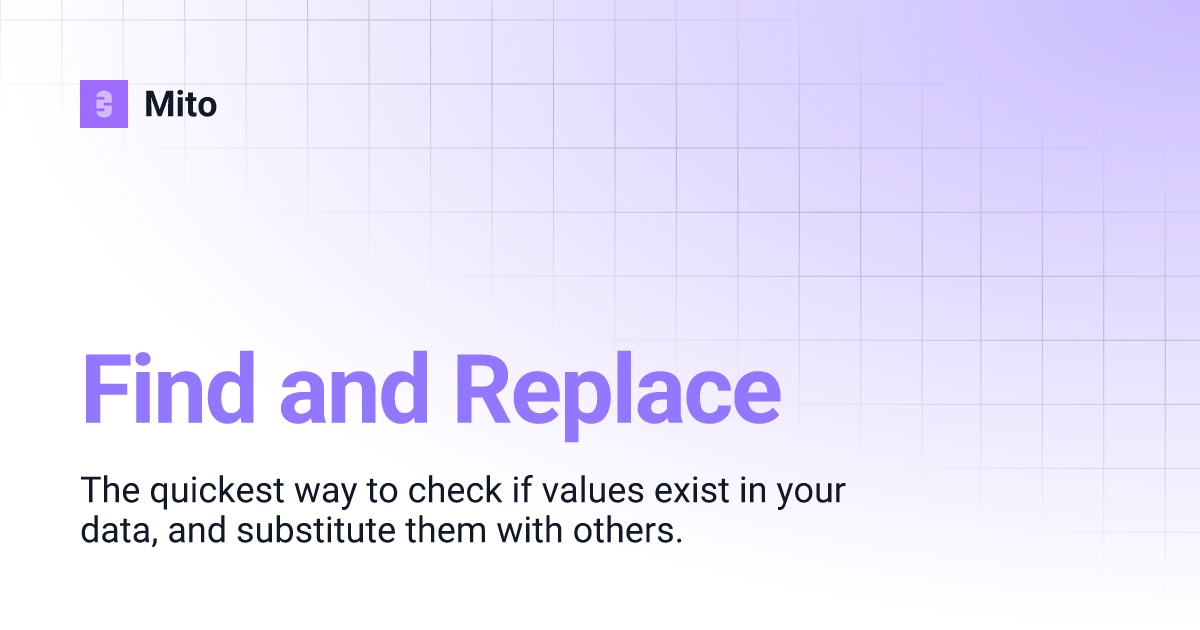 Mito

Find and Replace

The quickest way to check if values exist in your data, and substitute them with others.